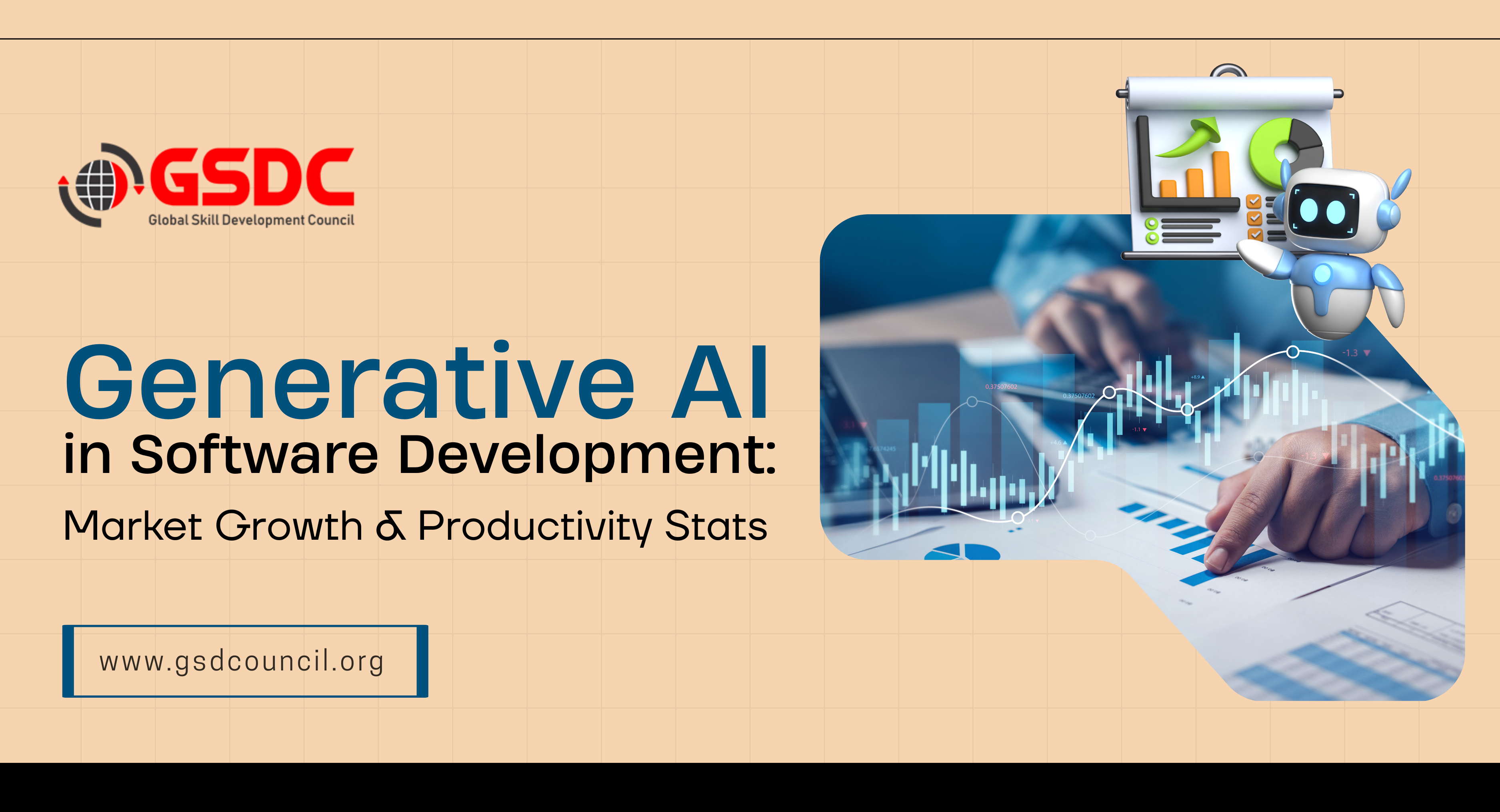 GSDC
Global Skill Development Council

Generative AI
in Software Development:
Market Growth & Productivity Stats

www.gsdcouncil.org